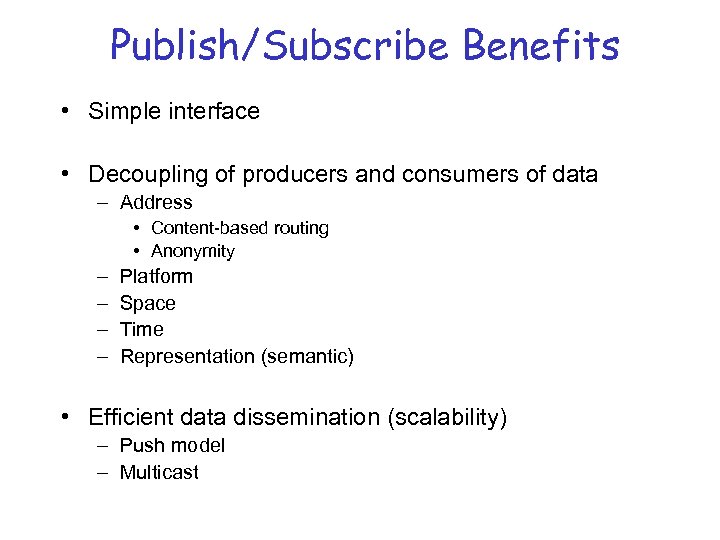 Publish/Subscribe Benefits

• Simple interface

• Decoupling of producers and consumers of data
– Address
• Content-based routing
• Anonymity
– Platform
– Space
– Time
– Representation (semantic)

• Efficient data dissemination (scalability)
– Push model
– Multicast